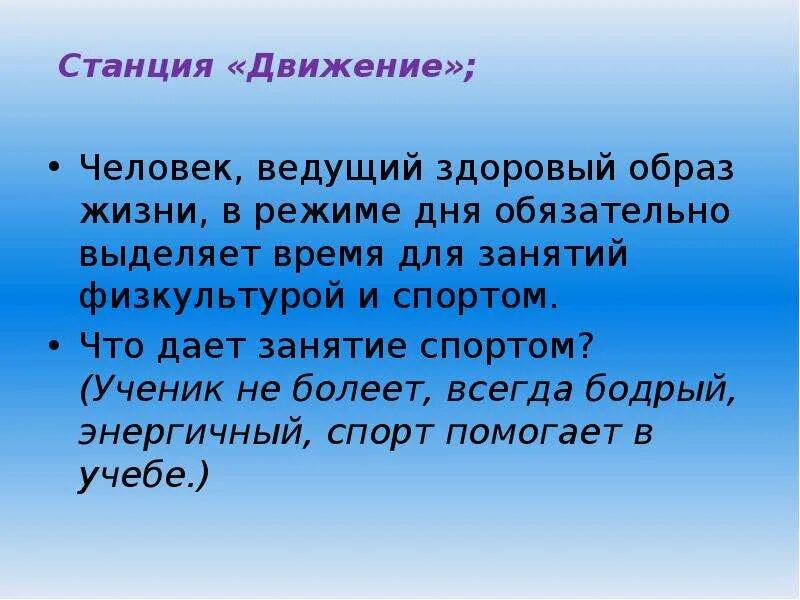 Станция «Движение»;

• Человек, ведущий здоровый образ жизни, в режиме дня обязательно выделяет время для занятий физкультурой и спортом.

• Что дает занятие спортом? (Ученик не болеет, всегда бодрый, энергичный, спорт помогает в учебе.)